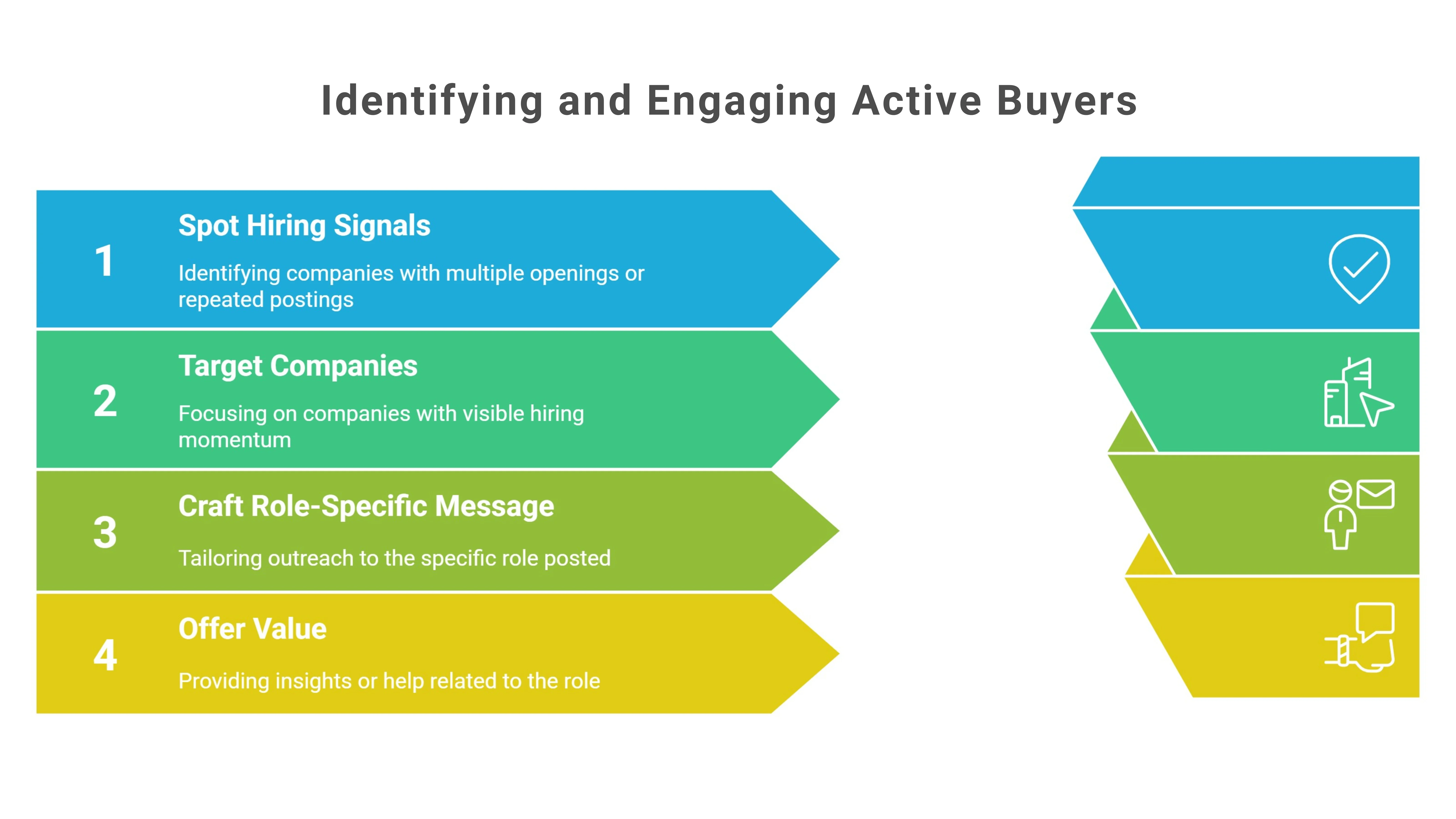 Identifying and Engaging Active Buyers

1

Spot Hiring Signals

Identifying companies with multiple openings or repeated postings

2

Target Companies

Focusing on companies with visible hiring momentum

3

Craft Role-Specific Message

Tailoring outreach to the specific role posted

4

Offer Value

Providing insights or help related to the role